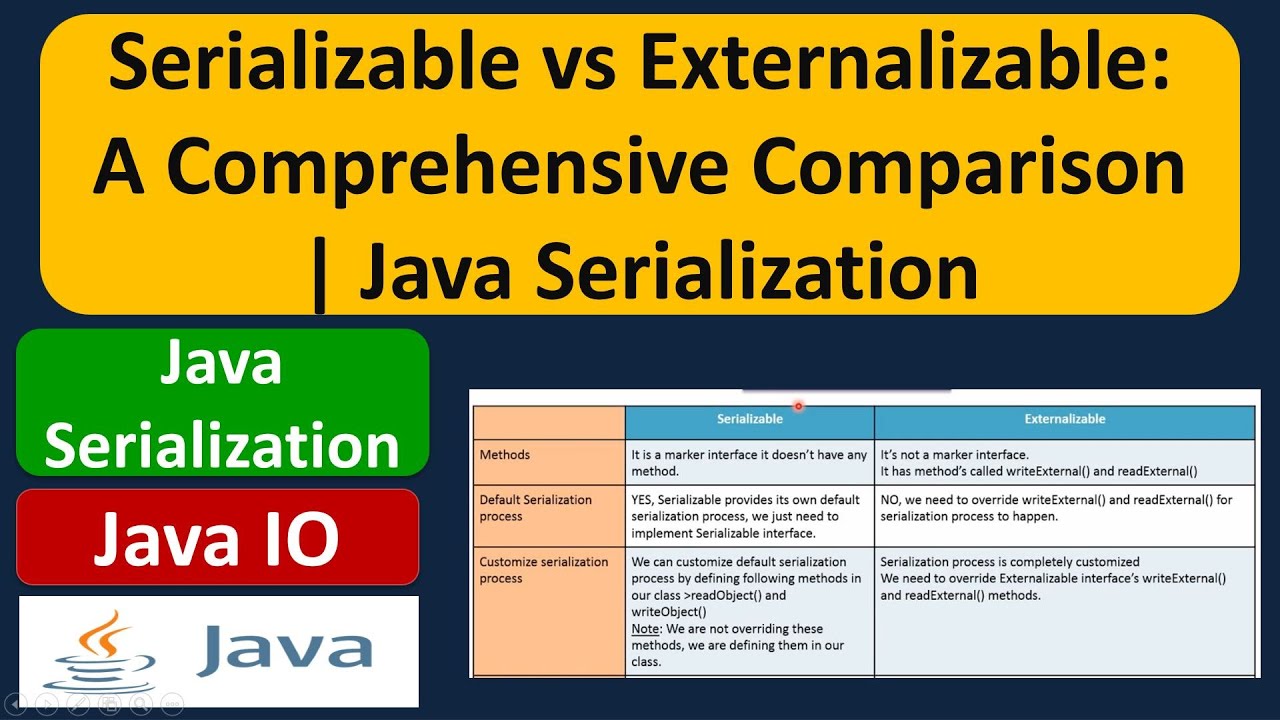 Serializable vs Externalizable: A Comprehensive Comparison | Java Serialization

Java Serialization

Java IO

Java

| | Serializable | Externalizable |
|---|---|---|
| Methods | It is a marker interface it doesn't have any method. | It's not a marker interface. It has method's called writeExternal() and readExternal() |
| Default Serialization process | YES, Serializable provides its own default serialization process, we just need to implement Serializable interface. | NO, we need to override writeExternal() and readExternal() for serialization process to happen. |
| Customize serialization process | We can customize default serialization process by defining following methods in our class >readObject() and writeObject() Note: We are not overriding these methods, we are defining them in our class. | Serialization process is completely customized We need to override Externalizable interface's writeExternal() and readExternal() methods. |